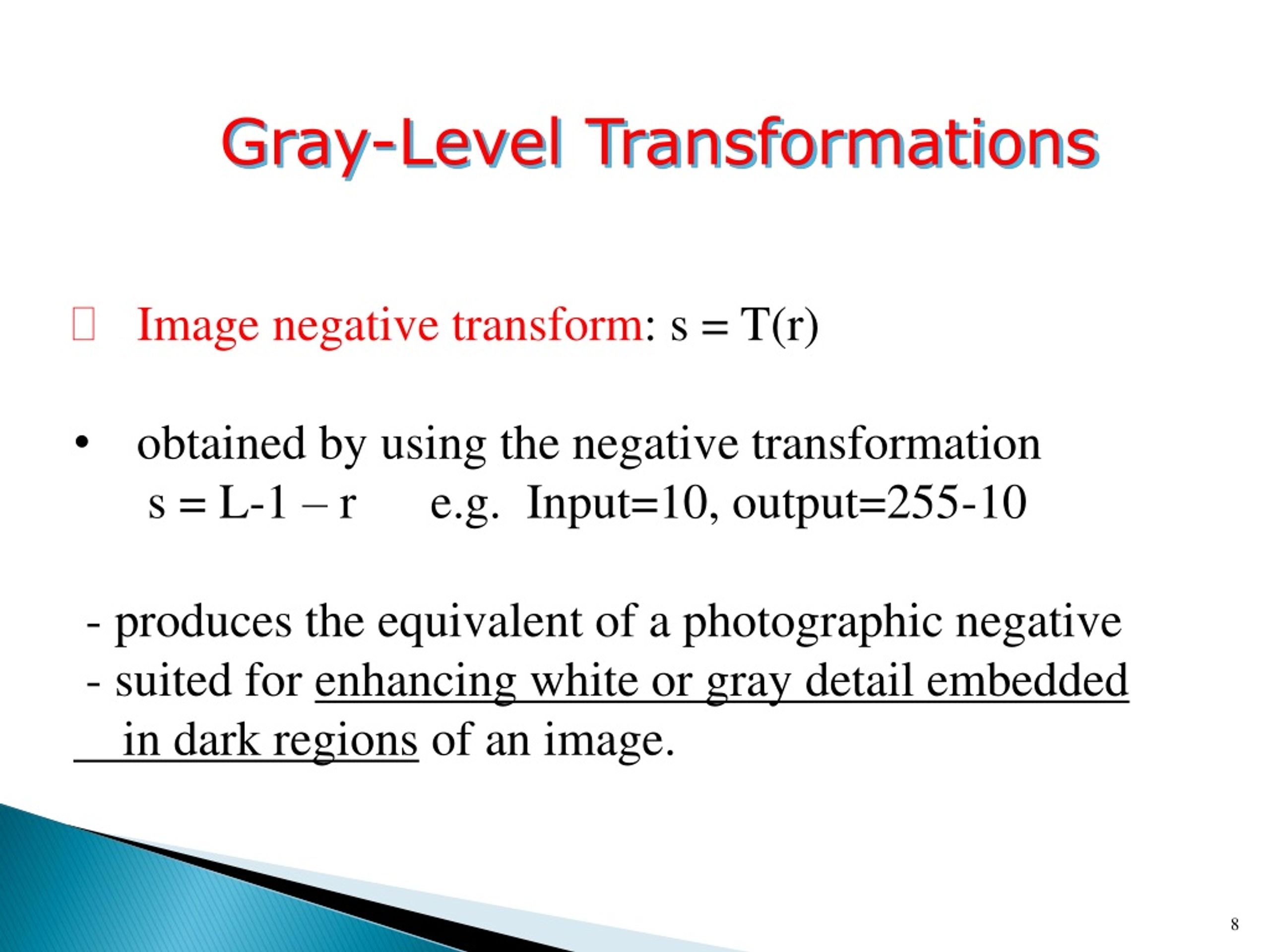 Gray-Level Transformations

Image negative transform: s = T(r)

• obtained by using the negative transformation
s = L-1 – r e.g. Input=10, output=255-10

- produces the equivalent of a photographic negative
- suited for enhancing white or gray detail embedded in dark regions of an image.

8